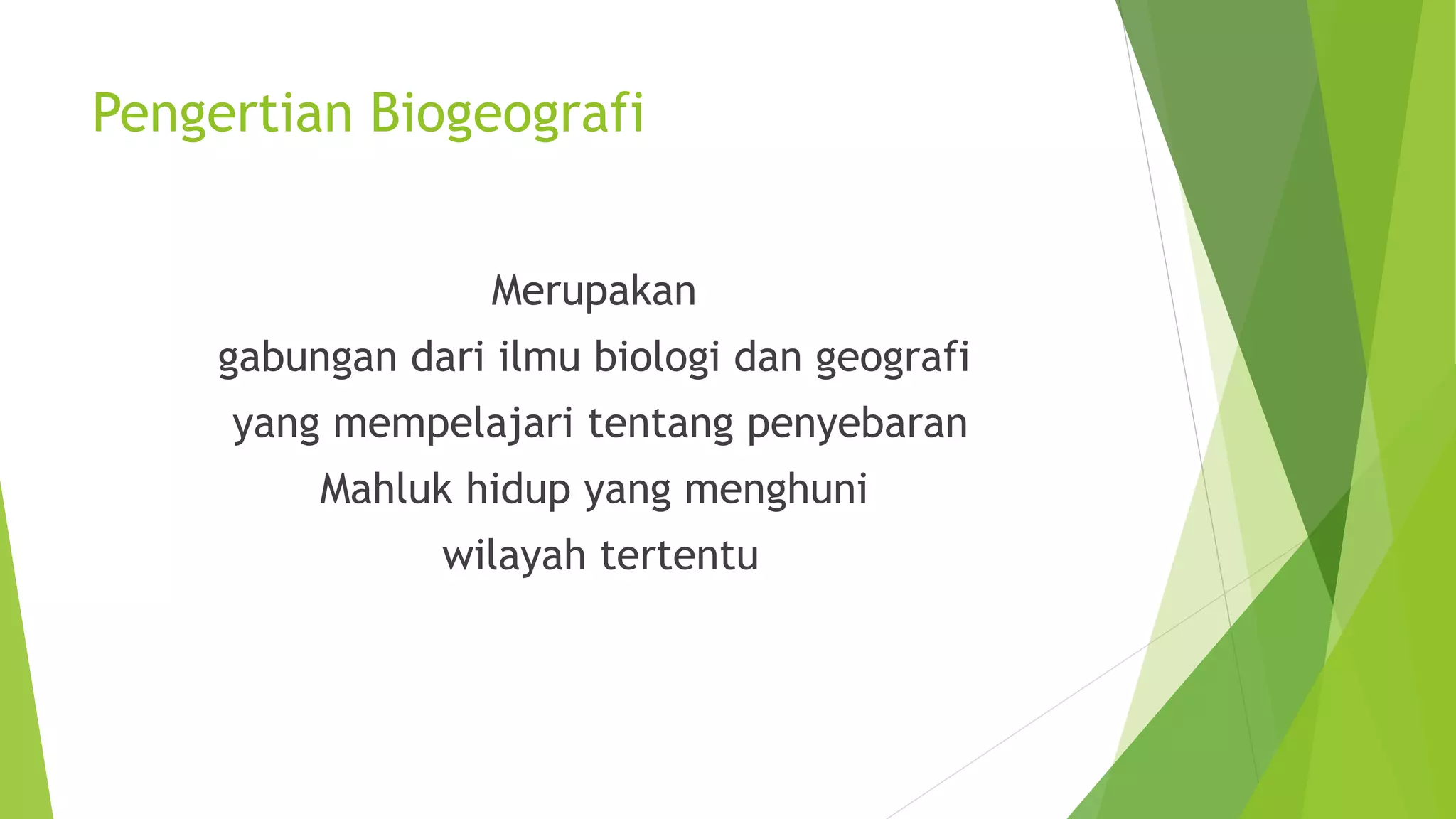 Pengertian Biogeografi

Merupakan
gabungan dari ilmu biologi dan geografi
yang mempelajari tentang penyebaran
Mahluk hidup yang menghuni
wilayah tertentu